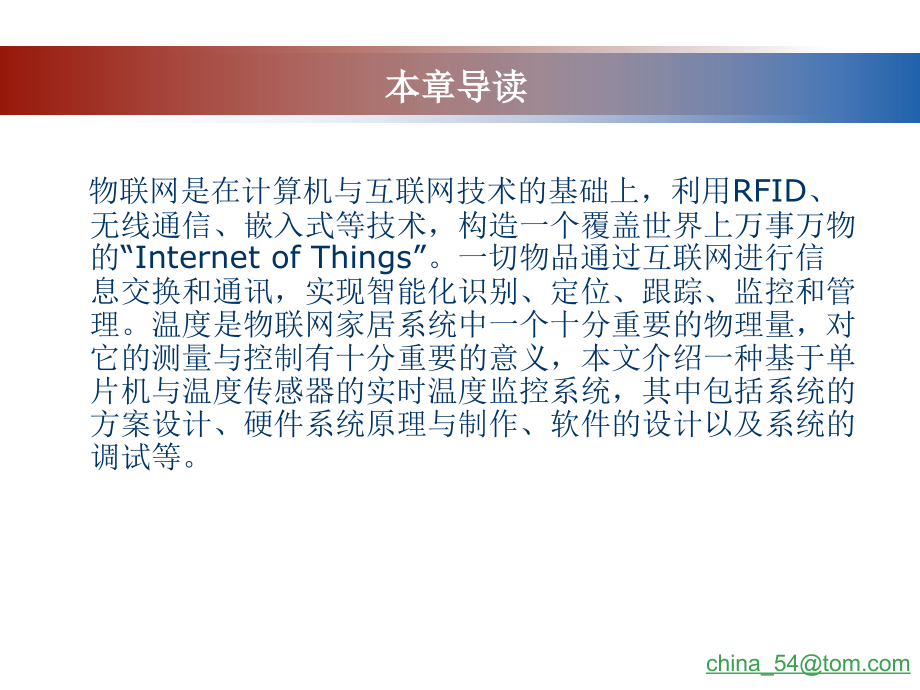 本章导读

物联网是在计算机与互联网技术的基础上，利用RFID、无线通信、嵌入式等技术，构造一个覆盖世界上万事万物的“Internet of Things”。一切物品通过互联网进行信息交换和通讯，实现智能化识别、定位、跟踪、监控和管理。温度是物联网家居系统中一个十分重要的物理量，对它的测量与控制有十分重要的意义，本文介绍一种基于单片机与温度传感器的实时温度监控系统，其中包括系统的方案设计、硬件系统原理与制作、软件的设计以及系统的调试等。

china_54@tom.com